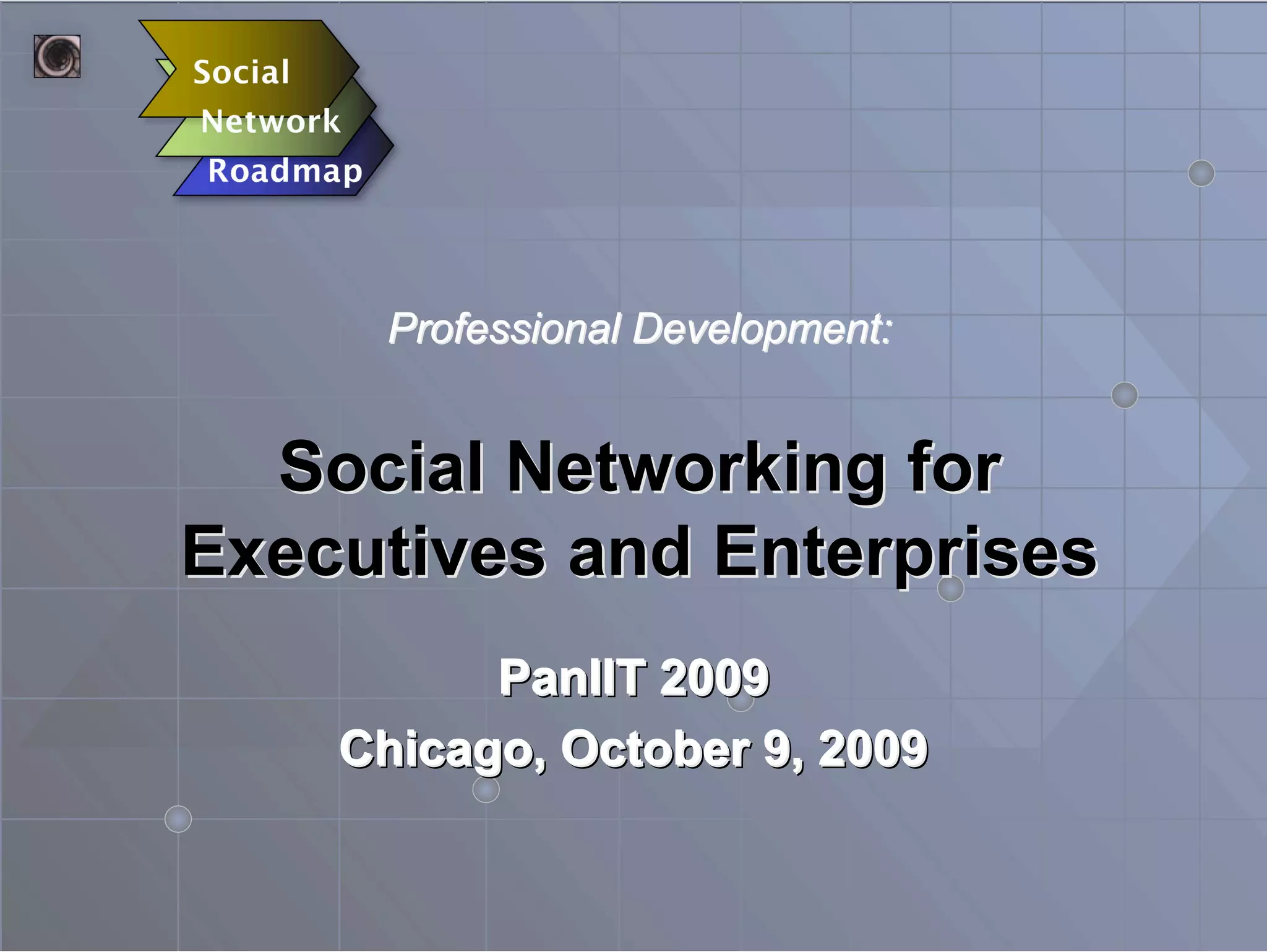 Social
Network
Roadmap

Professional Development:

Social Networking for Executives and Enterprises

PanIIT 2009
Chicago, October 9, 2009